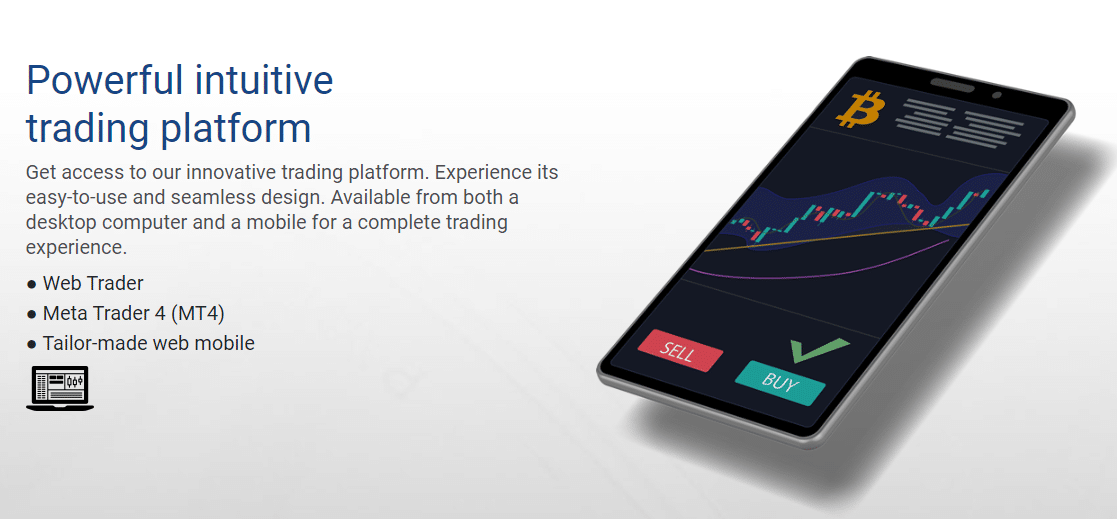 Powerful intuitive trading platform

Get access to our innovative trading platform. Experience its easy-to-use and seamless design. Available from both a desktop computer and a mobile for a complete trading experience.

● Web Trader
● Meta Trader 4 (MT4)
● Tailor-made web mobile

SELL
BUY